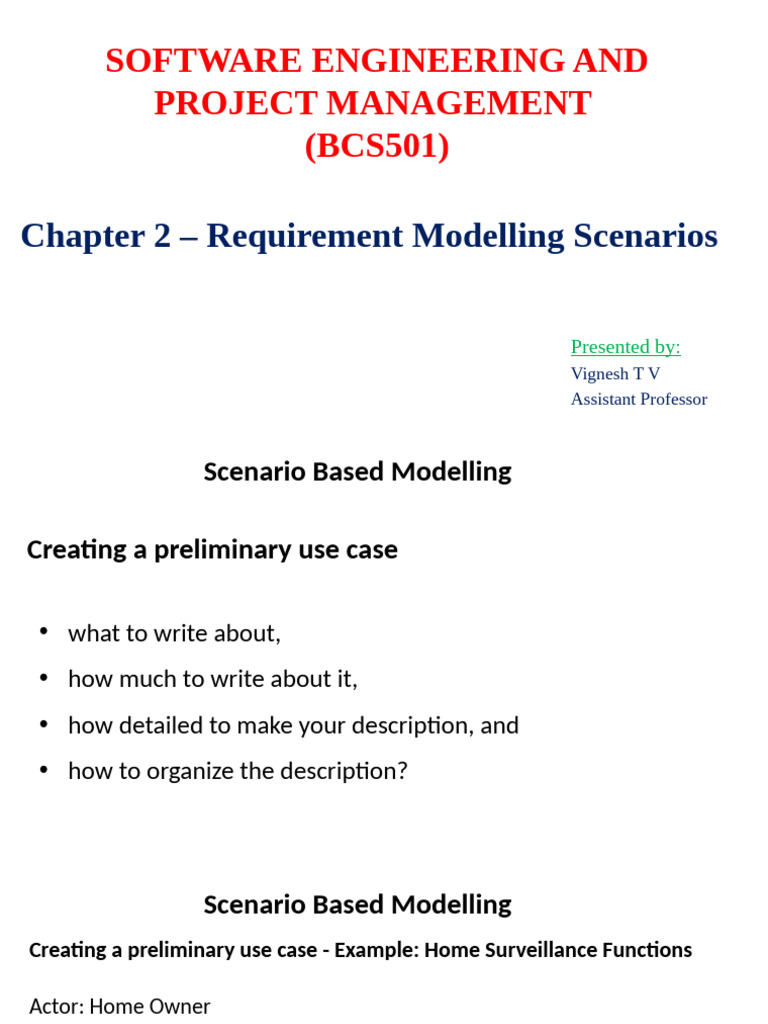 SOFTWARE ENGINEERING AND PROJECT MANAGEMENT
(BCS501)

Chapter 2 – Requirement Modelling Scenarios

Presented by:
Vignesh T V
Assistant Professor

Scenario Based Modelling

Creating a preliminary use case

• what to write about,
• how much to write about it,
• how detailed to make your description, and
• how to organize the description?

Scenario Based Modelling

Creating a preliminary use case - Example: Home Surveillance Functions

Actor: Home Owner